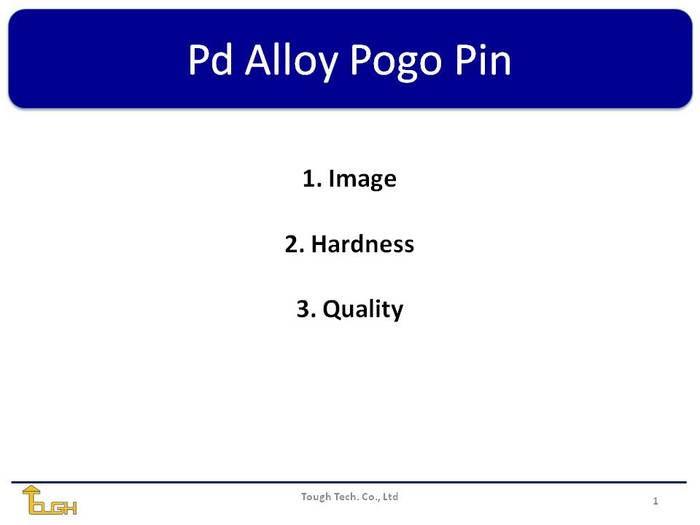 Pd Alloy Pogo Pin

1. Image

2. Hardness

3. Quality

TOUGH

Tough Tech. Co., Ltd

1